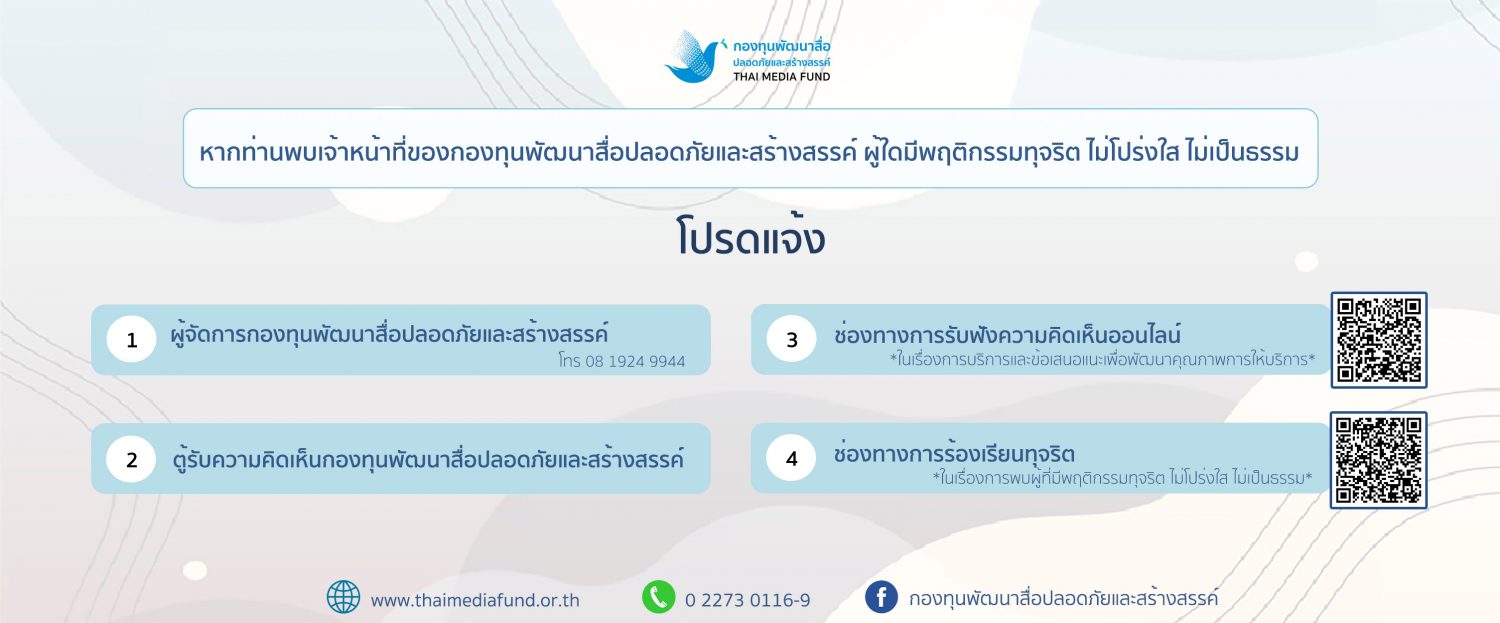 กองทุนพัฒนาสื่อ
ปลอดภัยและสร้างสรรค์
THAI MEDIA FUND

หากท่านพบเจ้าหน้าที่ของกองทุนพัฒนาสื่อปลอดภัยและสร้างสรรค์ ผู้ใดมีพฤติกรรมทุจริต ไม่โปร่งใส ไม่เป็นธรรม

โปรดแจ้ง

1 ผู้จัดการกองทุนพัฒนาสื่อปลอดภัยและสร้างสรรค์
โทร 08 1924 9944

2 ตู้รับความคิดเห็นกองทุนพัฒนาสื่อปลอดภัยและสร้างสรรค์

3 ช่องทางการรับฟังความคิดเห็นออนไลน์
*ในเรื่องการบริการและข้อเสนอแนะเพื่อพัฒนาคุณภาพการให้บริการ*

4 ช่องทางการร้องเรียนทุจริต
*ในเรื่องการพบผู้ที่มีพฤติกรรมทุจริต ไม่โปร่งใส ไม่เป็นธรรม*

www.thaimediafund.or.th
0 2273 0116-9
กองทุนพัฒนาสื่อปลอดภัยและสร้างสรรค์